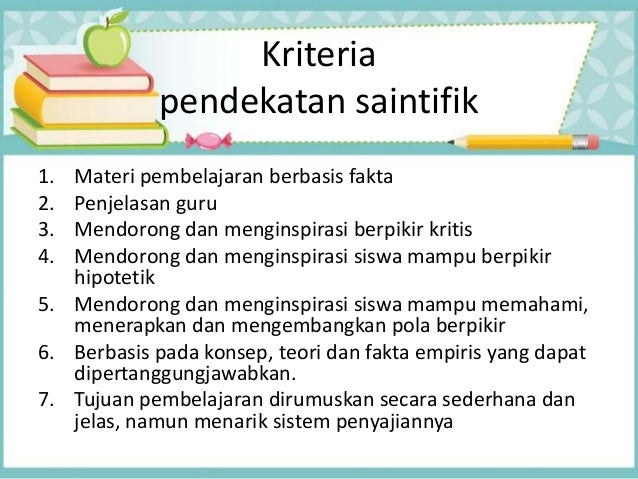 Kriteria
pendekatan saintifik

1. Materi pembelajaran berbasis fakta
2. Penjelasan guru
3. Mendorong dan menginspirasi berpikir kritis
4. Mendorong dan menginspirasi siswa mampu berpikir hipotetik
5. Mendorong dan menginspirasi siswa mampu memahami, menerapkan dan mengembangkan pola berpikir
6. Berbasis pada konsep, teori dan fakta empiris yang dapat dipertanggungjawabkan.
7. Tujuan pembelajaran dirumuskan secara sederhana dan jelas, namun menarik sistem penyajiannya